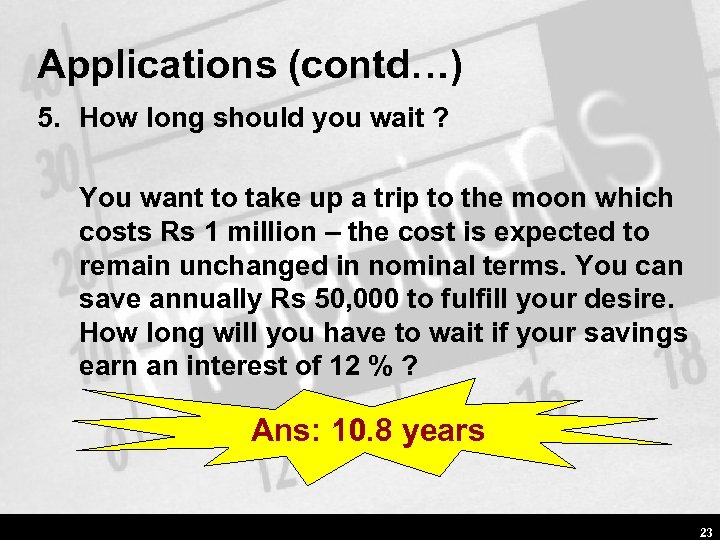 Applications (contd…)

5. How long should you wait ?

You want to take up a trip to the moon which costs Rs 1 million – the cost is expected to remain unchanged in nominal terms. You can save annually Rs 50,000 to fulfill your desire. How long will you have to wait if your savings earn an interest of 12 % ?

Ans: 10.8 years

23